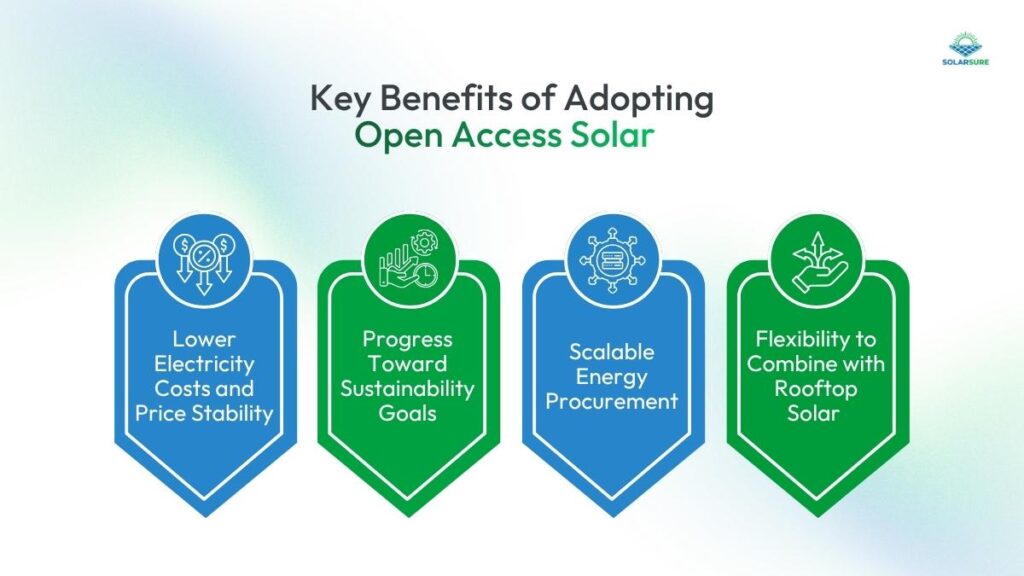 SOLARSURE

Key Benefits of Adopting Open Access Solar

Lower Electricity Costs and Price Stability

Progress Toward Sustainability Goals

Scalable Energy Procurement

Flexibility to Combine with Rooftop Solar